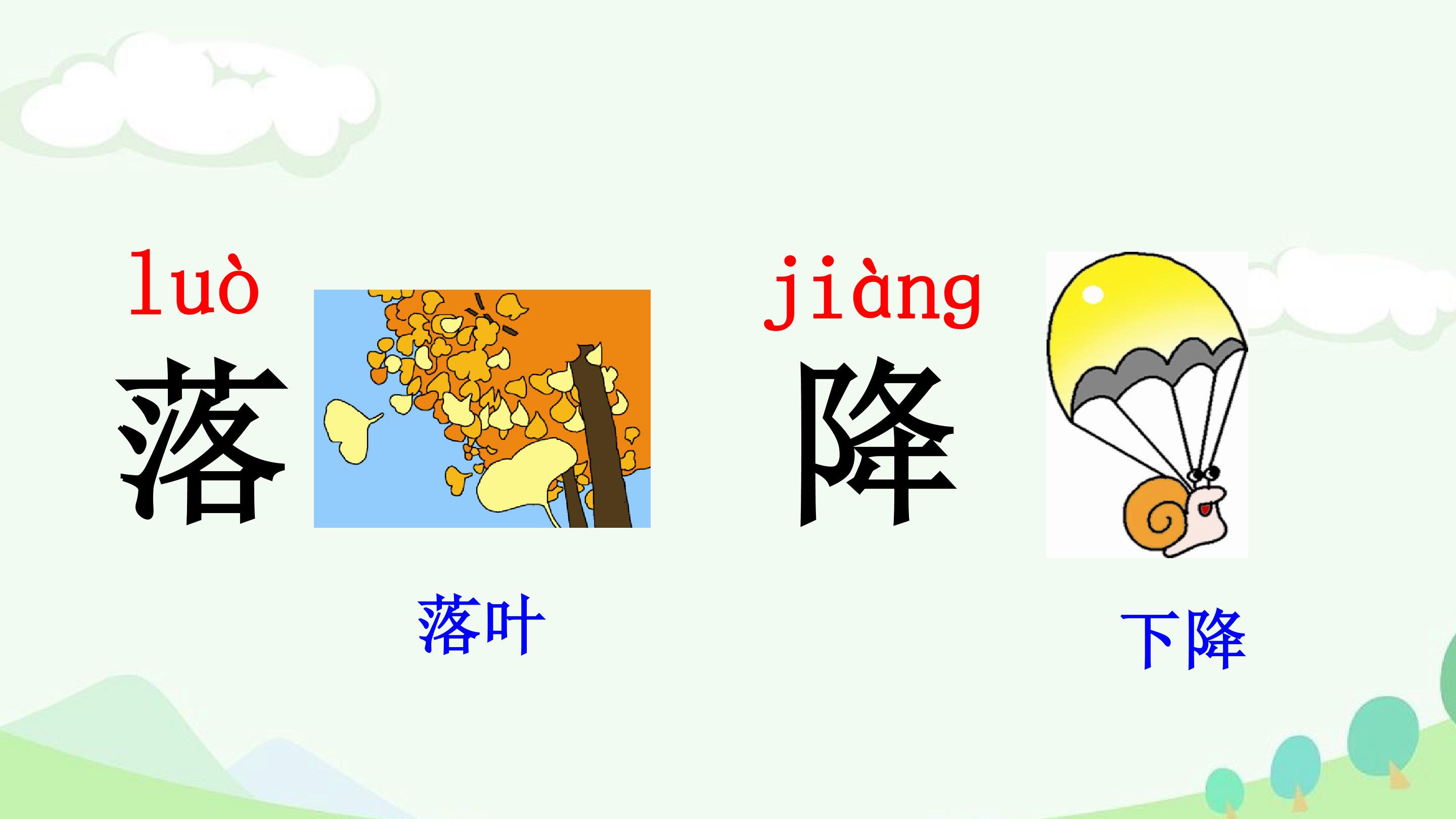 luò
落

落叶

jiàng
降

下降